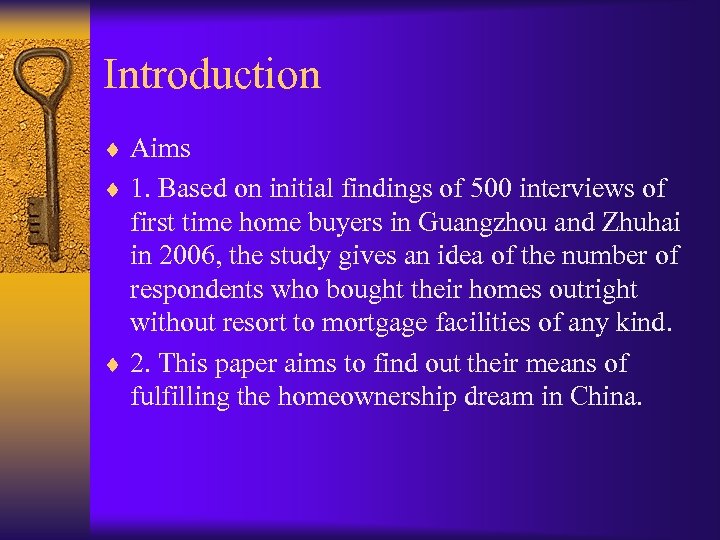 Introduction

♦ Aims

♦ 1. Based on initial findings of 500 interviews of first time home buyers in Guangzhou and Zhuhai in 2006, the study gives an idea of the number of respondents who bought their homes outright without resort to mortgage facilities of any kind.

♦ 2. This paper aims to find out their means of fulfilling the homeownership dream in China.